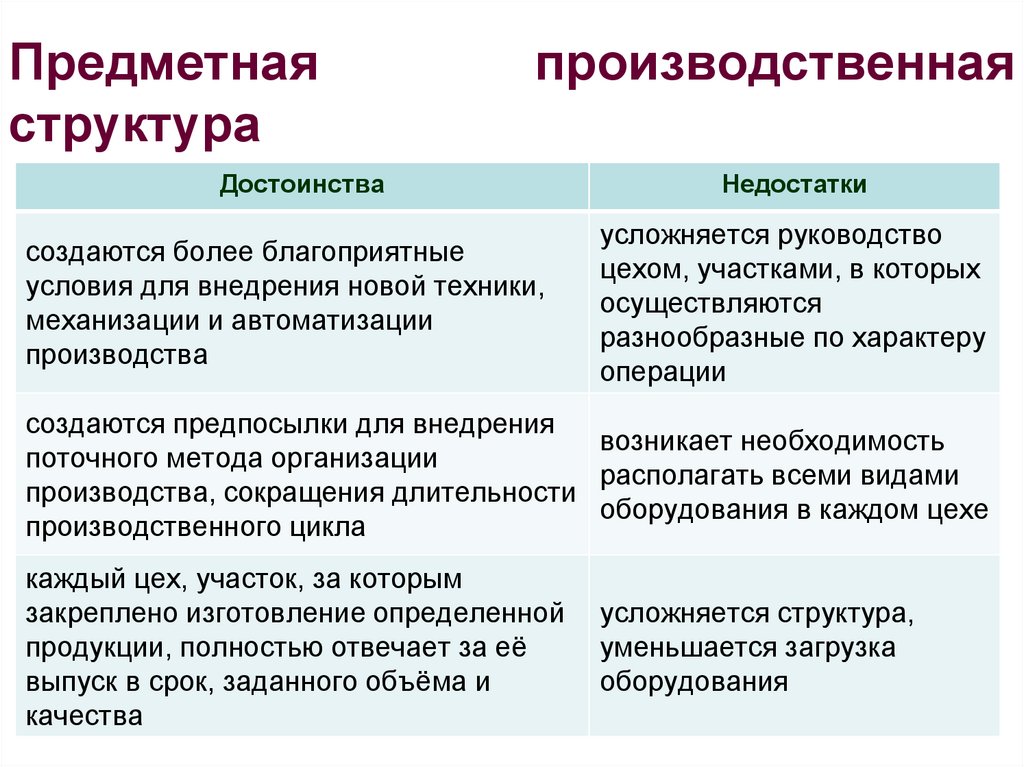 Предметная производственная структура

| Достоинства | Недостатки |
|---|---|
| создаются более благоприятные условия для внедрения новой техники, механизации и автоматизации производства | усложняется руководство цехом, участками, в которых осуществляются разнообразные по характеру операции |
| создаются предпосылки для внедрения поточного метода организации производства, сокращения длительности производственного цикла | возникает необходимость располагать всеми видами оборудования в каждом цехе |
| каждый цех, участок, за которым закреплено изготовление определенной продукции, полностью отвечает за её выпуск в срок, заданного объёма и качества | усложняется структура, уменьшается загрузка оборудования |